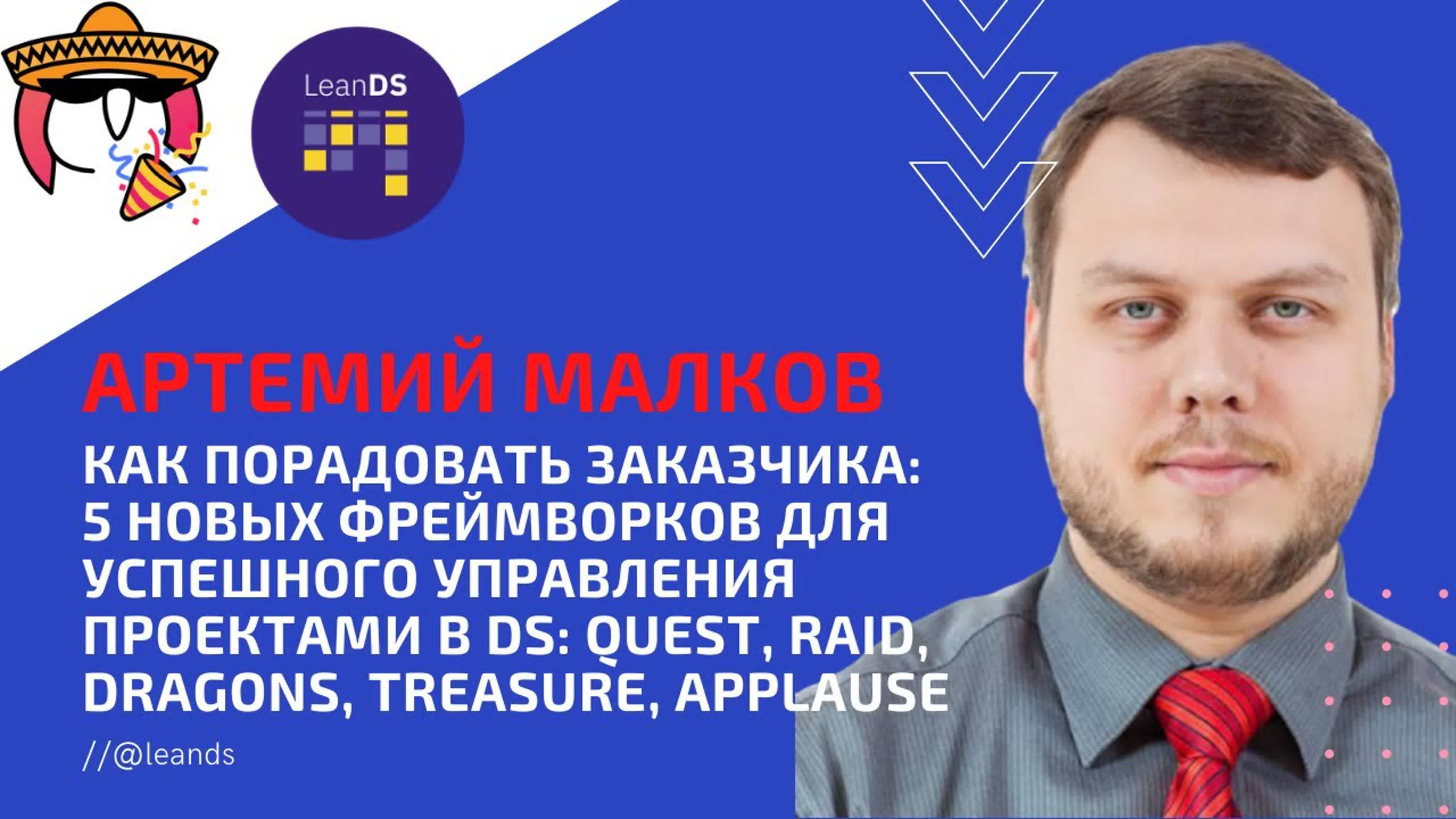 LeanDS

АРТЕМИЙ МАЛКОВ

КАК ПОРАДОВАТЬ ЗАКАЗЧИКА: 5 НОВЫХ ФРЕЙМВОРКОВ ДЛЯ УСПЕШНОГО УПРАВЛЕНИЯ ПРОЕКТАМИ В DS: QUEST, RAID, DRAGONS, TREASURE, APPLAUSE

//@leands